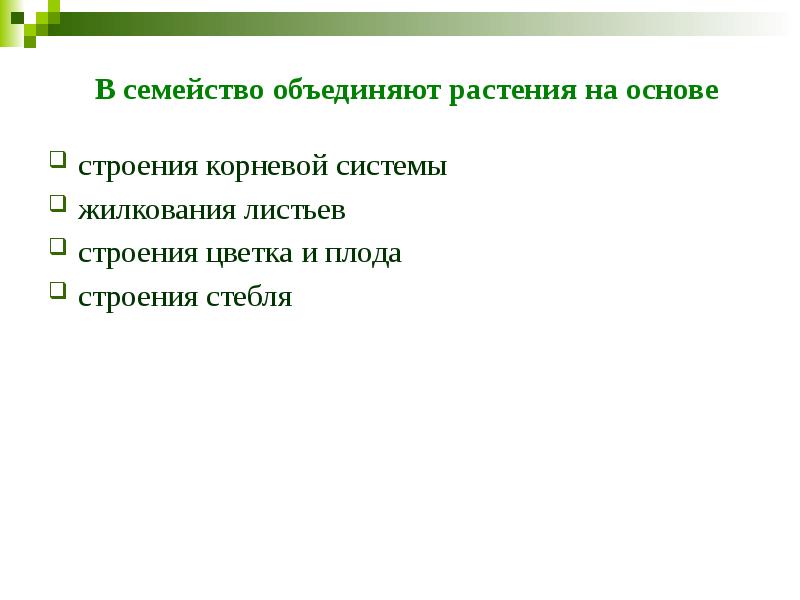 В семейство объединяют растения на основе

строения корневой системы
жилкования листьев
строения цветка и плода
строения стебля